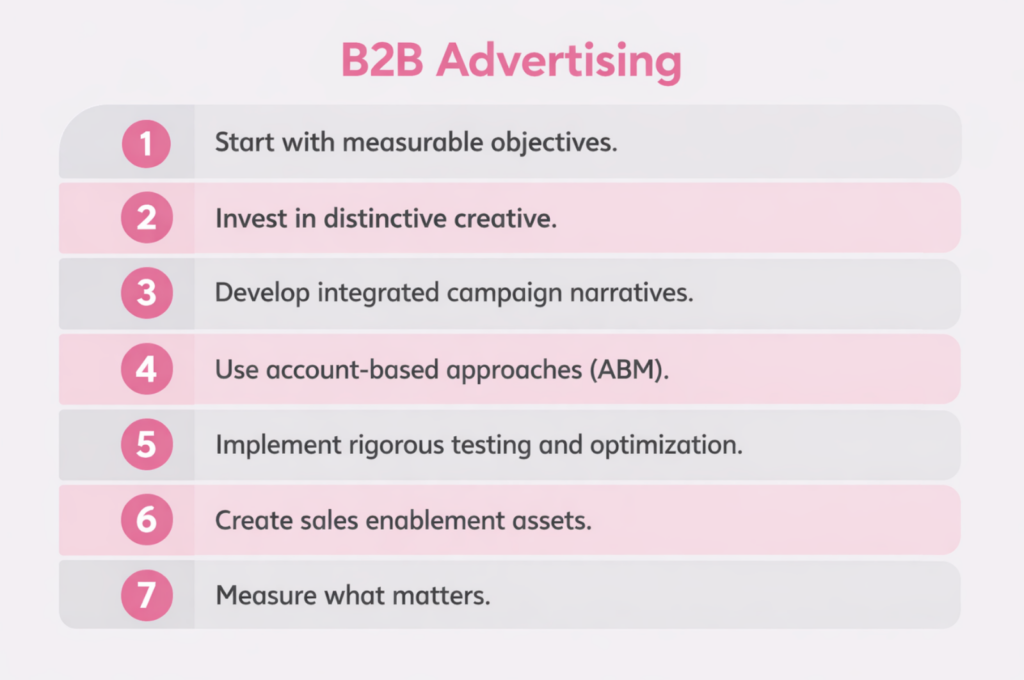 B2B Advertising

1 Start with measurable objectives.

2 Invest in distinctive creative.

3 Develop integrated campaign narratives.

4 Use account-based approaches (ABM).

5 Implement rigorous testing and optimization.

6 Create sales enablement assets.

7 Measure what matters.